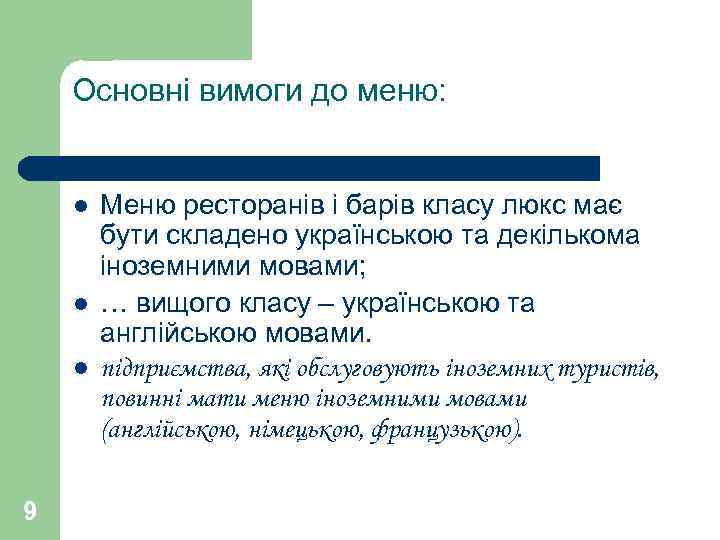 Основні вимоги до меню:

- Меню ресторанів і барів класу люкс має бути складено українською та декількома іноземними мовами;
- … вищого класу – українською та англійською мовами.
- підприємства, які обслуговують іноземних туристів, повинні мати меню іноземними мовами (англійською, німецькою, французькою).

9